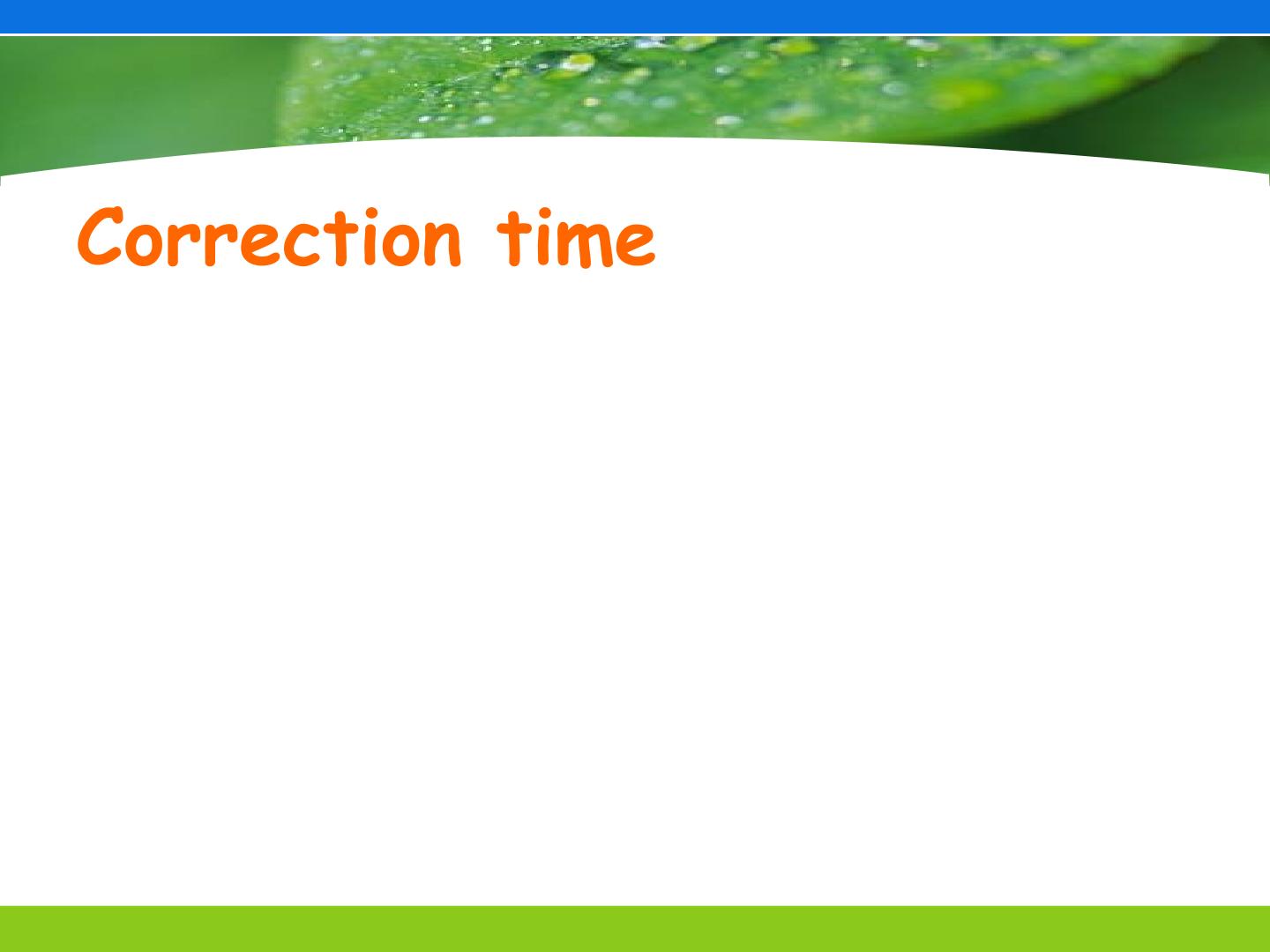 Correction time